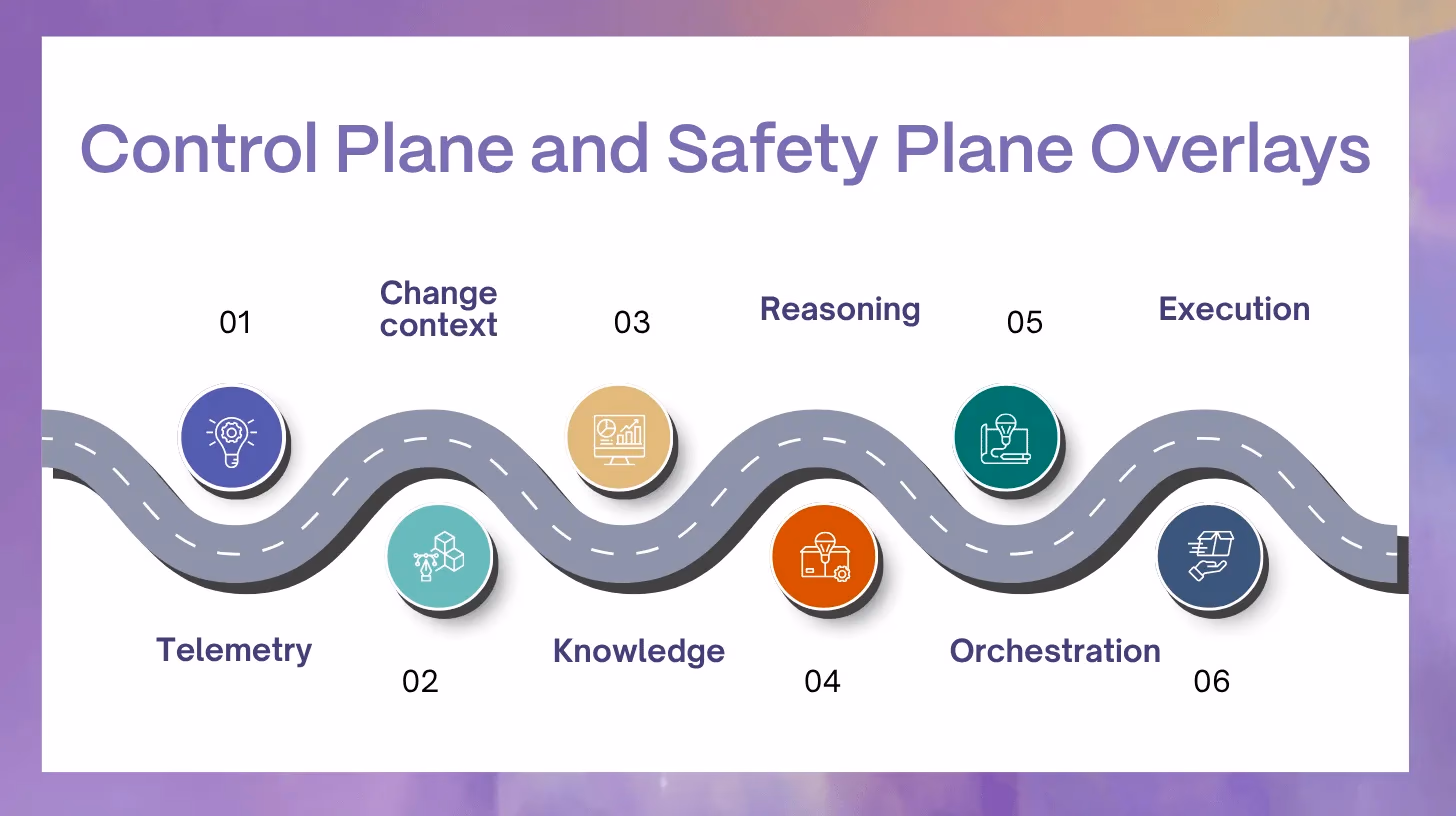 Control Plane and Safety Plane Overlays

01

Change context

03

Reasoning

05

Execution

Telemetry

02

Knowledge

04

Orchestration

06